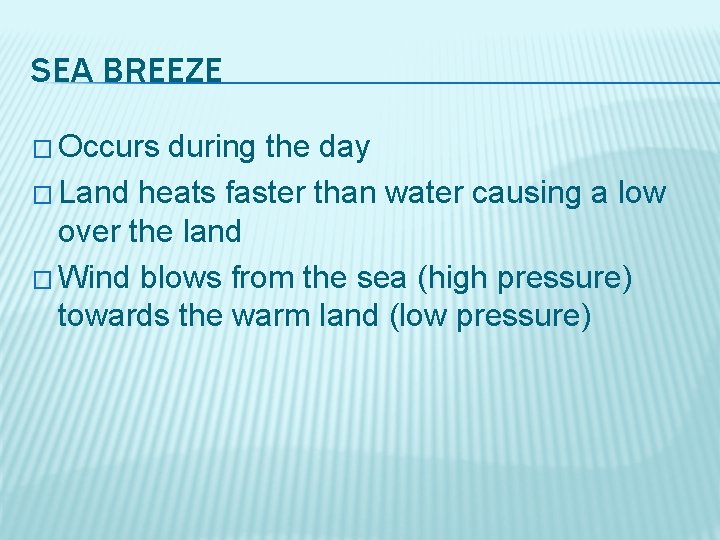 SEA BREEZE

□ Occurs during the day
□ Land heats faster than water causing a low over the land
□ Wind blows from the sea (high pressure) towards the warm land (low pressure)